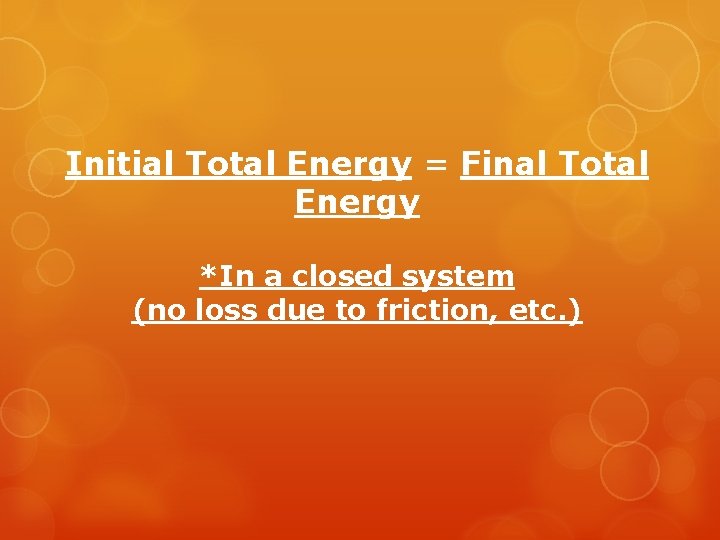 Initial Total Energy = Final Total Energy

*In a closed system
(no loss due to friction, etc.)